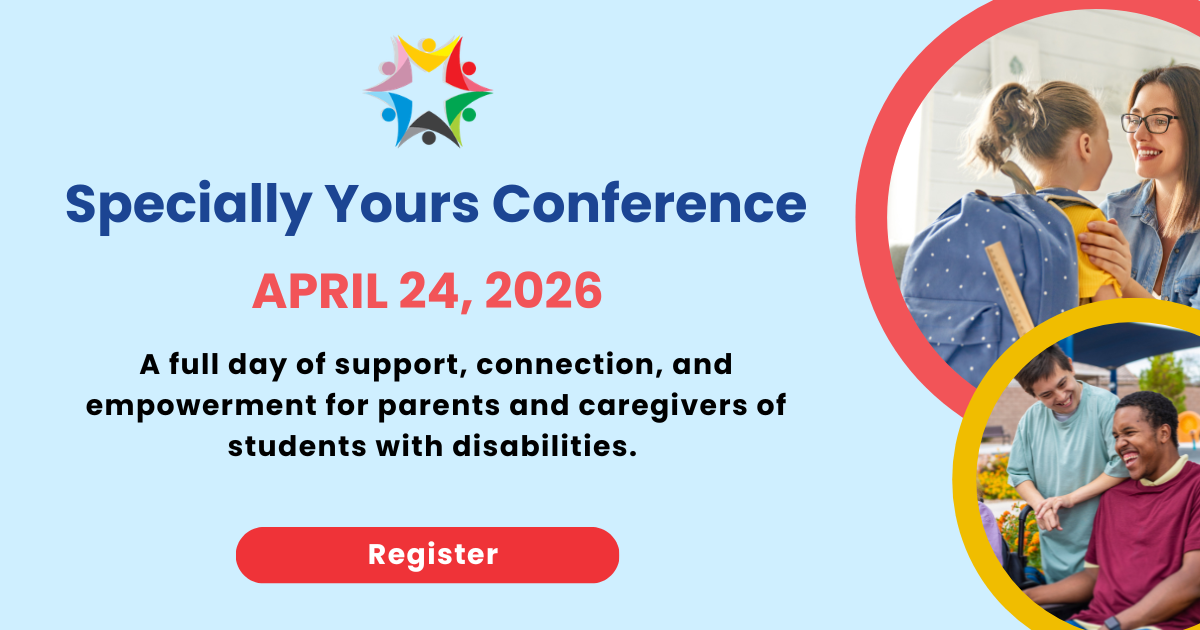 Specially Yours Conference

APRIL 24, 2026

A full day of support, connection, and empowerment for parents and caregivers of students with disabilities.

Register